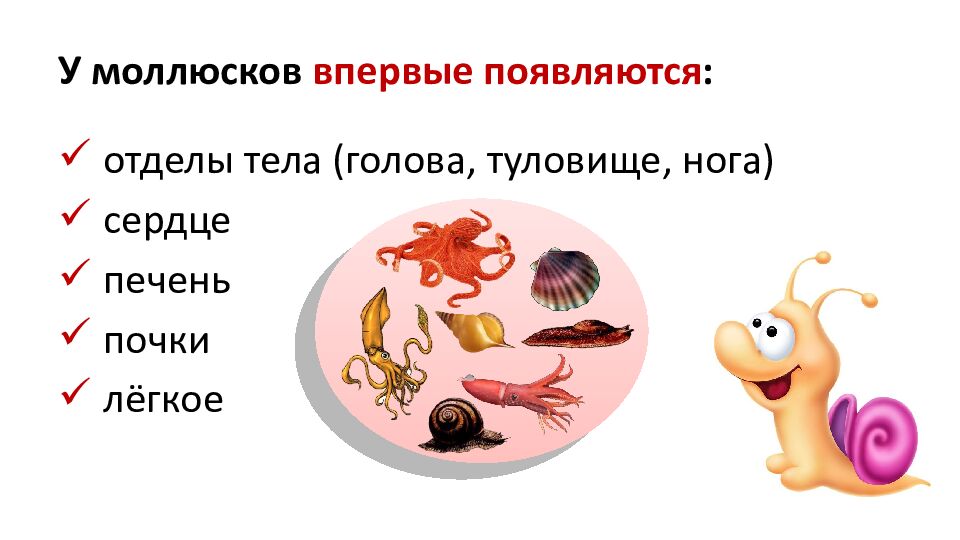 У моллюсков впервые появляются:

✓ отделы тела (голова, туловище, нога)
✓ сердце
✓ печень
✓ почки
✓ лёгкое